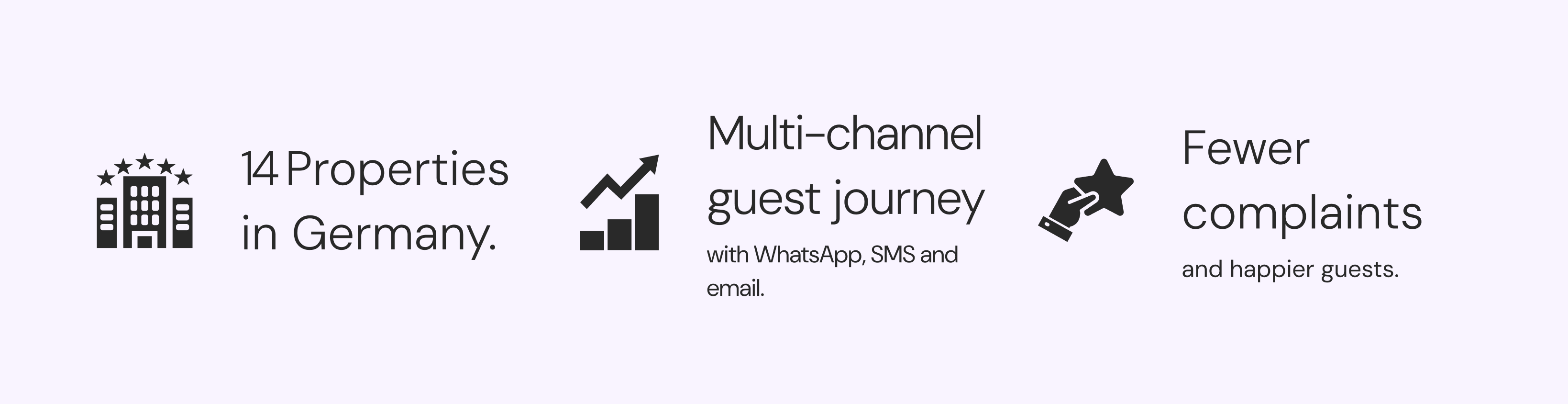 14 Properties in Germany.

Multi-channel guest journey

with WhatsApp, SMS and email.

Fewer complaints

and happier guests.